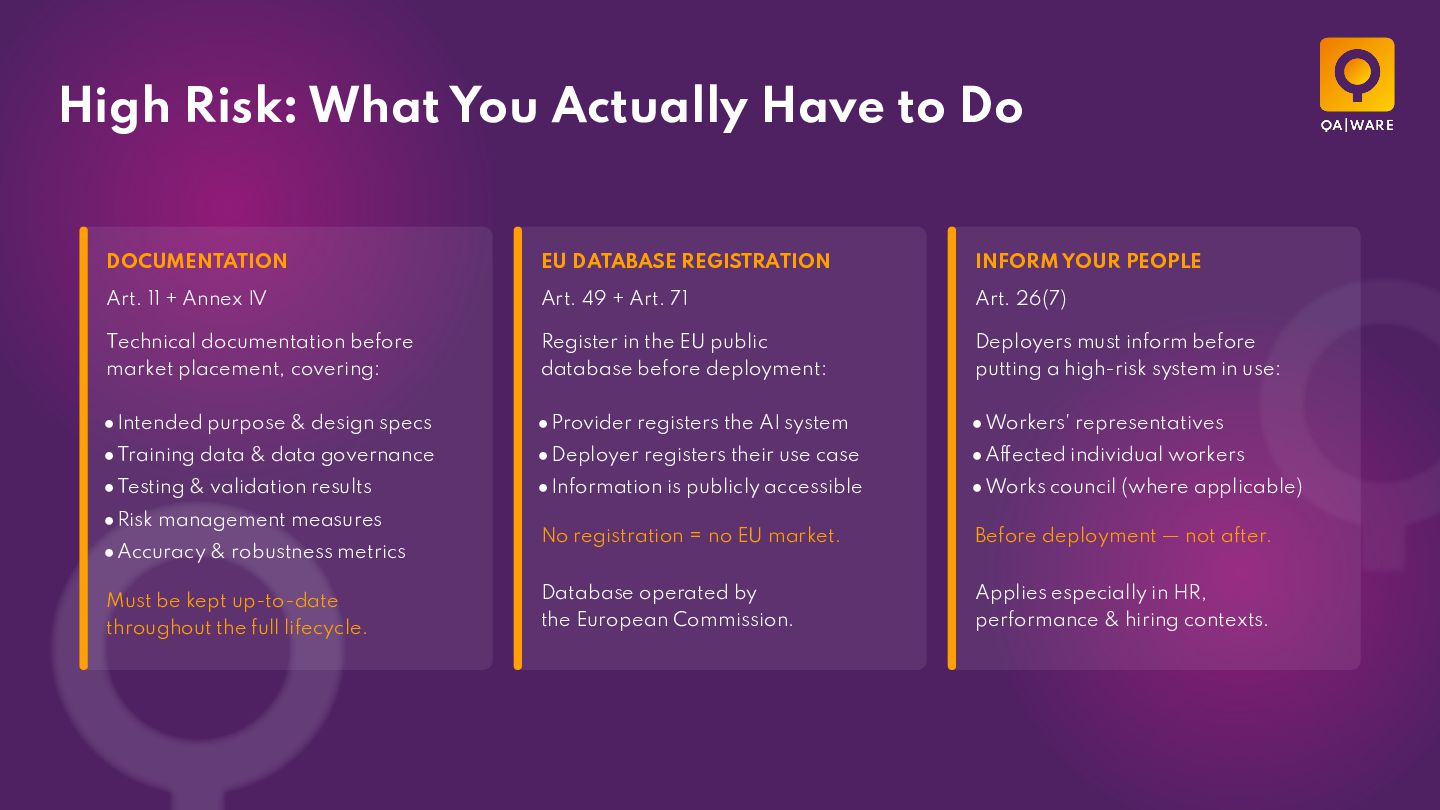 High Risk: What You Actually Have to Do

QA|WARE

DOCUMENTATION

Art. 11 + Annex IV

Technical documentation before market placement, covering:

• Intended purpose & design specs
• Training data & data governance
• Testing & validation results
• Risk management measures
• Accuracy & robustness metrics

Must be kept up-to-date throughout the full lifecycle.

EU DATABASE REGISTRATION

Art. 49 + Art. 71

Register in the EU public database before deployment:

• Provider registers the AI system
• Deployer registers their use case
• Information is publicly accessible

No registration = no EU market.

Database operated by the European Commission.

INFORM YOUR PEOPLE

Art. 26(7)

Deployers must inform before putting a high-risk system in use:

• Workers' representatives
• Affected individual workers
• Works council (where applicable)

Before deployment — not after.

Applies especially in HR, performance & hiring contexts.